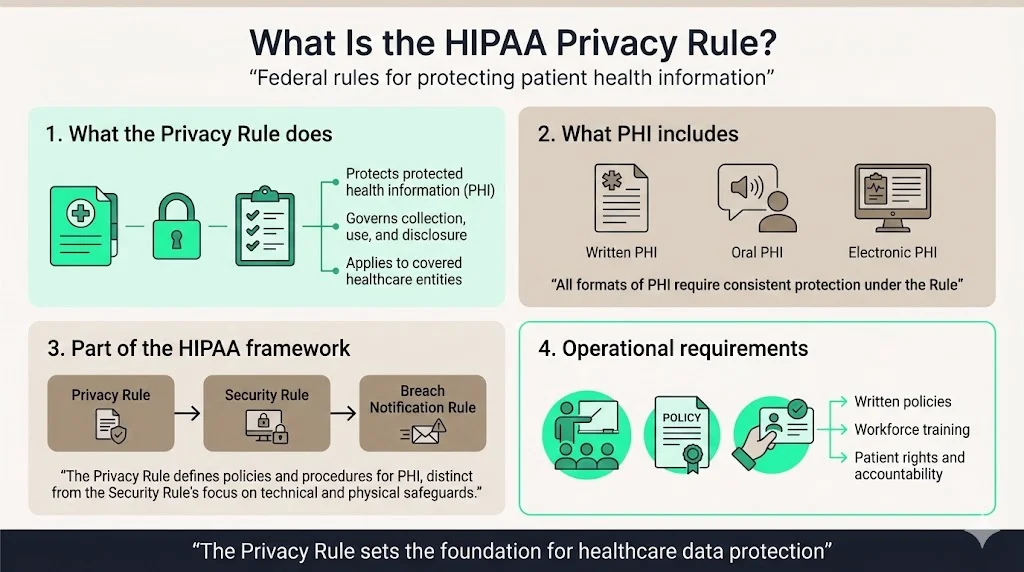 What Is the HIPAA Privacy Rule?

"Federal rules for protecting patient health information"

1. What the Privacy Rule does

Protects protected health information (PHI)

Governs collection, use, and disclosure

Applies to covered healthcare entities

2. What PHI includes

Written PHI

Oral PHI

Electronic PHI

"All formats of PHI require consistent protection under the Rule"

3. Part of the HIPAA framework

Privacy Rule

Security Rule

Breach Notification Rule

"The Privacy Rule defines policies and procedures for PHI, distinct from the Security Rule's focus on technical and physical safeguards."

4. Operational requirements

POLICY

Written policies

Workforce training

Patient rights and accountability

"The Privacy Rule sets the foundation for healthcare data protection"